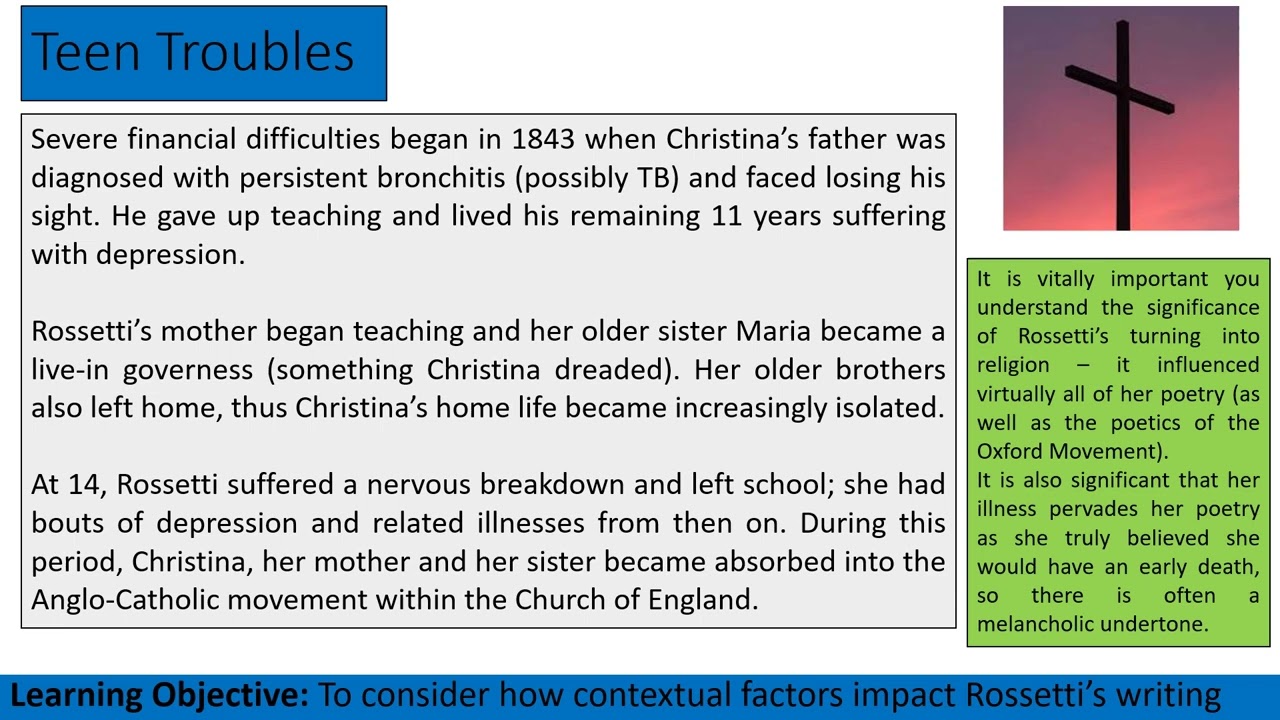 Teen Troubles

Severe financial difficulties began in 1843 when Christina's father was diagnosed with persistent bronchitis (possibly TB) and faced losing his sight. He gave up teaching and lived his remaining 11 years suffering with depression.

Rossetti's mother began teaching and her older sister Maria became a live-in governess (something Christina dreaded). Her older brothers also left home, thus Christina's home life became increasingly isolated.

At 14, Rossetti suffered a nervous breakdown and left school; she had bouts of depression and related illnesses from then on. During this period, Christina, her mother and her sister became absorbed into the Anglo-Catholic movement within the Church of England.

It is vitally important you understand the significance of Rossetti's turning into religion – it influenced virtually all of her poetry (as well as the poetics of the Oxford Movement).
It is also significant that her illness pervades her poetry as she truly believed she would have an early death, so there is often a melancholic undertone.

Learning Objective: To consider how contextual factors impact Rossetti's writing